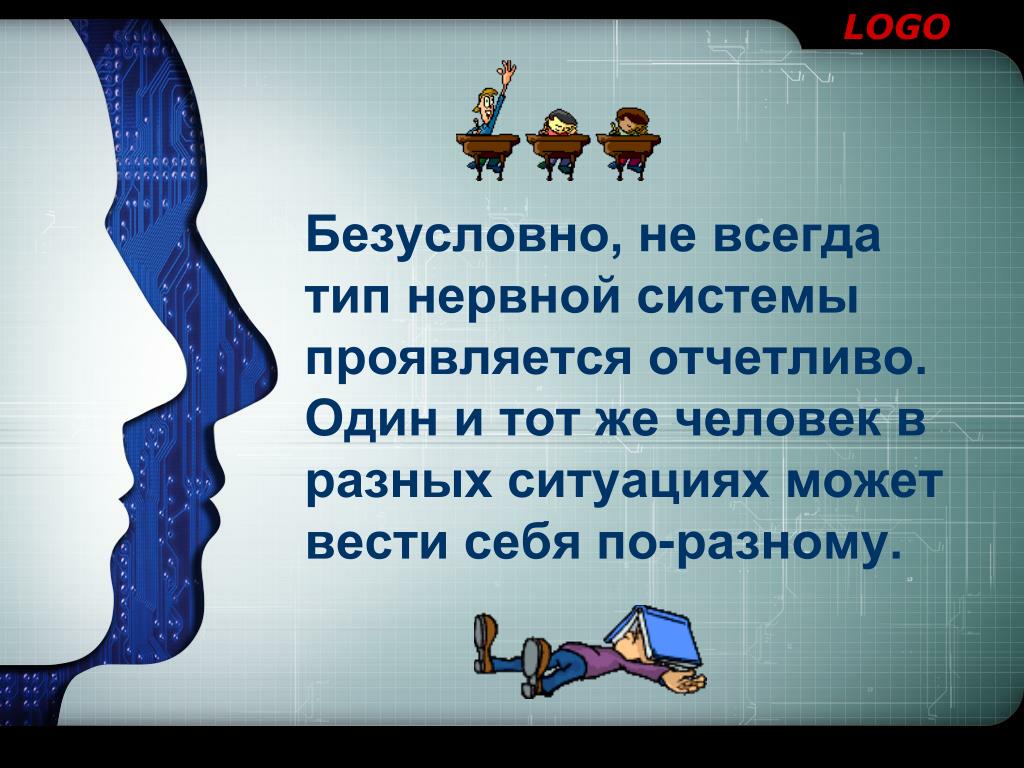 LOGO

Безусловно, не всегда тип нервной системы проявляется отчетливо. Один и тот же человек в разных ситуациях может вести себя по-разному.